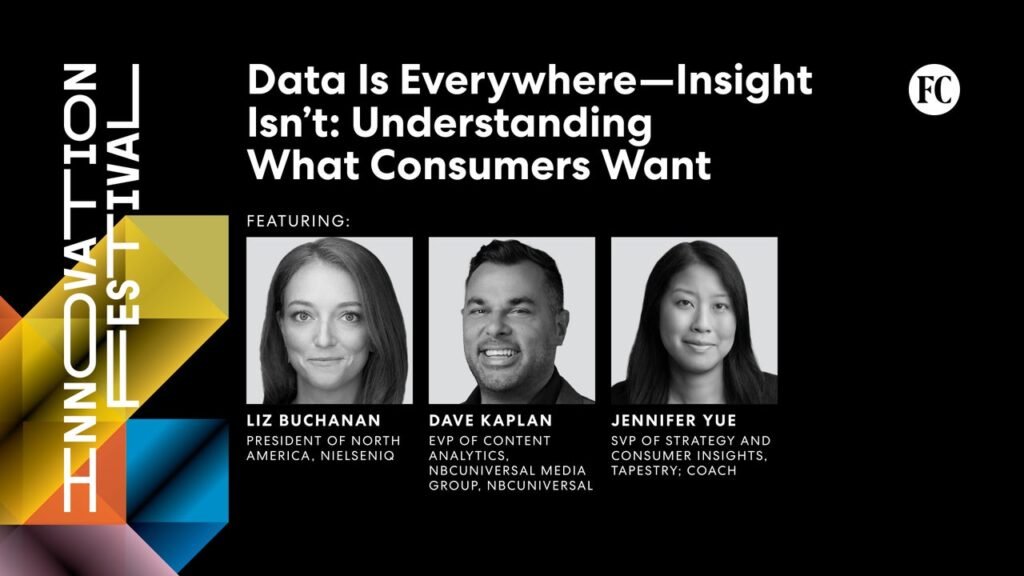 INNOVATION FESTIVAL

Data Is Everywhere—Insight Isn't: Understanding What Consumers Want

FC

FEATURING:

LIZ BUCHANAN
PRESIDENT OF NORTH AMERICA, NIELSENIQ

DAVE KAPLAN
EVP OF CONTENT ANALYTICS, NBCUNIVERSAL MEDIA GROUP, NBCUNIVERSAL

JENNIFER YUE
SVP OF STRATEGY AND CONSUMER INSIGHTS, TAPESTRY; COACH